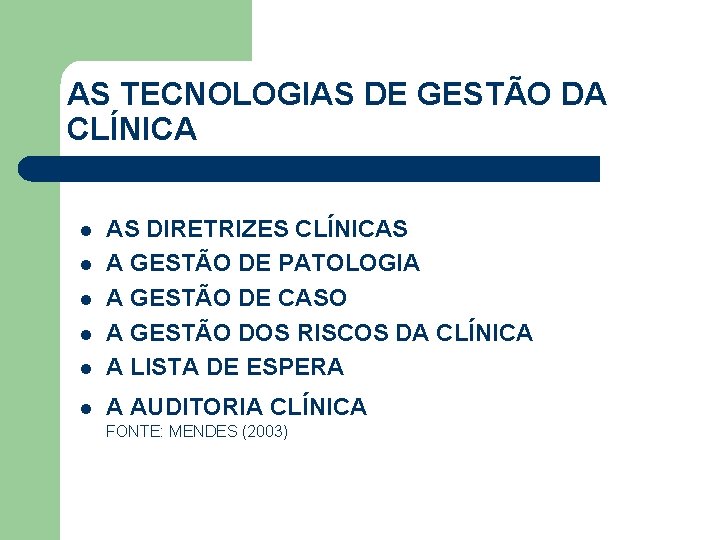 AS TECNOLOGIAS DE GESTÃO DA CLÍNICA

- AS DIRETRIZES CLÍNICAS
- A GESTÃO DE PATOLOGIA
- A GESTÃO DE CASO
- A GESTÃO DOS RISCOS DA CLÍNICA
- A LISTA DE ESPERA
- A AUDITORIA CLÍNICA

FONTE: MENDES (2003)